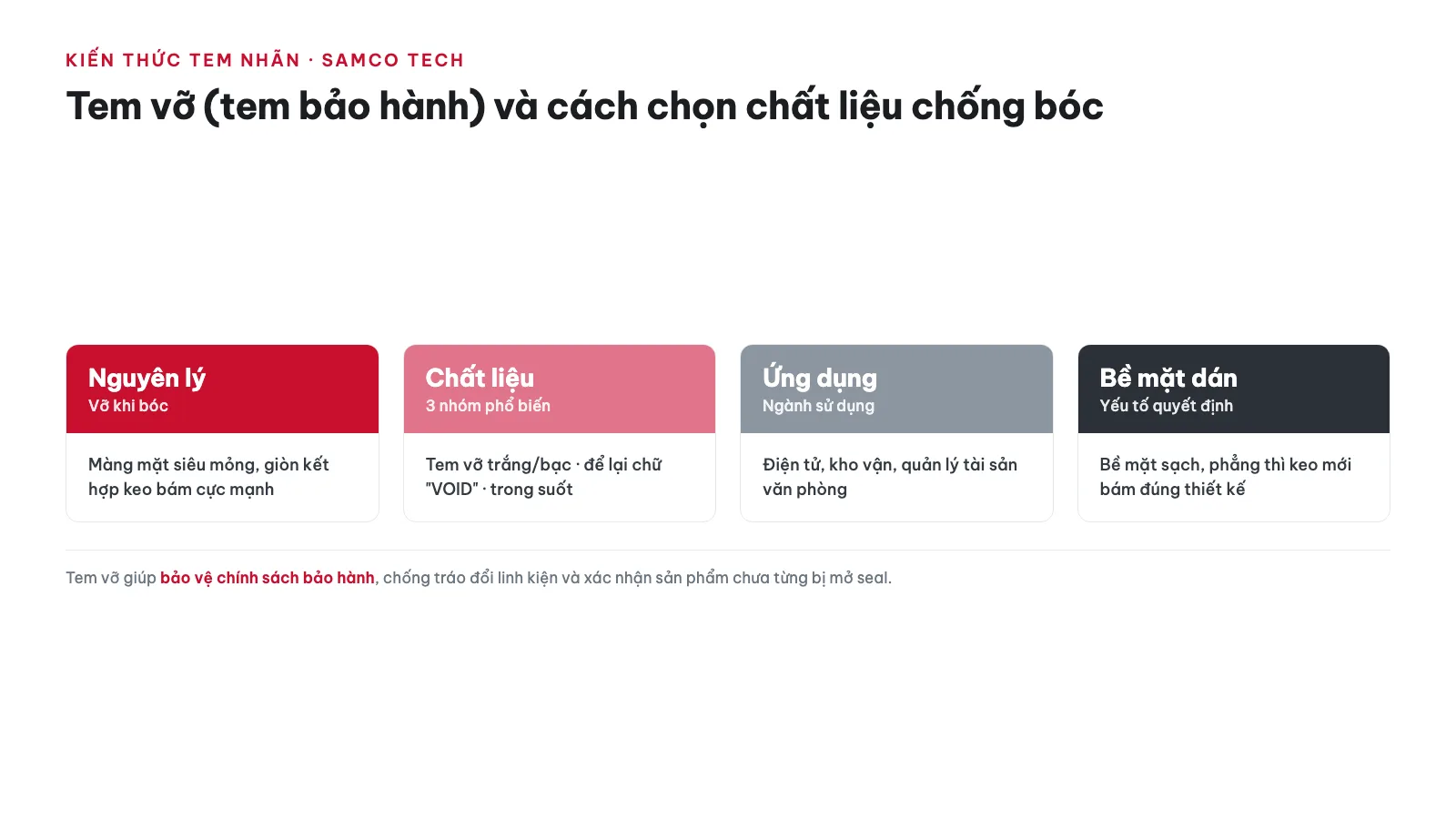 KIẾN THỨC TEM NHÃN · SAMCO TECH

Tem vỡ (tem bảo hành) và cách chọn chất liệu chống bóc

Nguyên lý
Vỡ khi bóc

Màng mặt siêu mỏng, giòn kết hợp keo bám cực mạnh

Chất liệu
3 nhóm phổ biến

Tem vỡ trắng/bạc · để lại chữ "VOID" · trong suốt

Ứng dụng
Ngành sử dụng

Điện tử, kho vận, quản lý tài sản văn phòng

Bề mặt dán
Yếu tố quyết định

Bề mặt sạch, phẳng thì keo mới bám đúng thiết kế

Tem vỡ giúp bảo vệ chính sách bảo hành, chống tráo đổi linh kiện và xác nhận sản phẩm chưa từng bị mở seal.